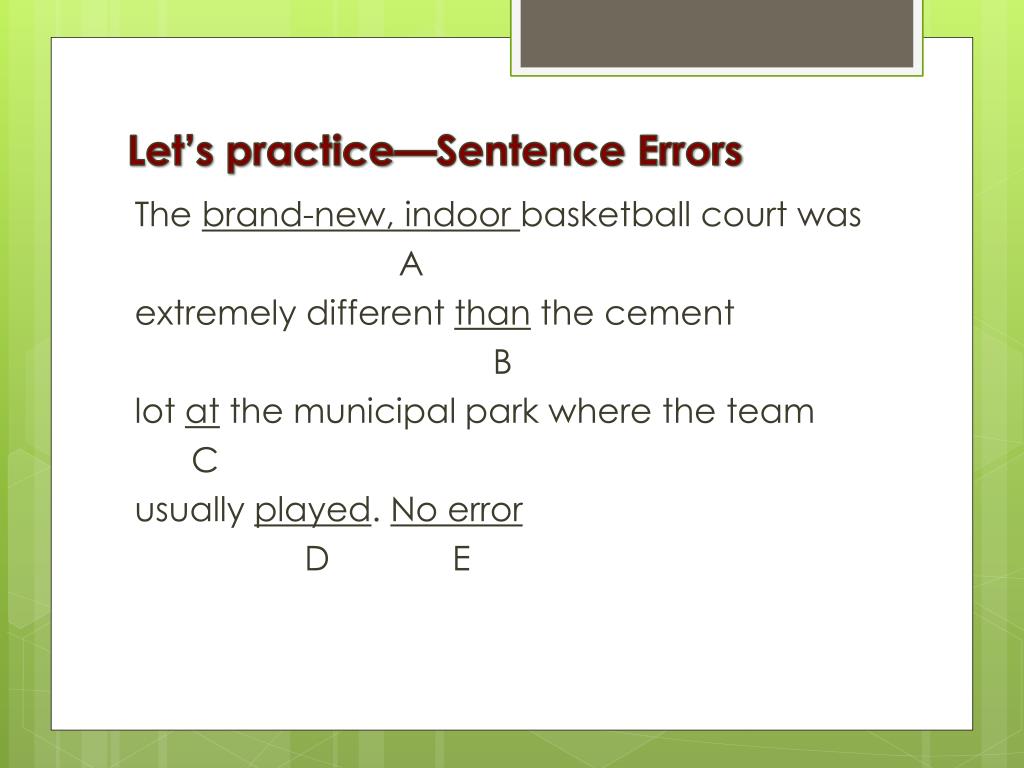 Let's practice—Sentence Errors

The brand-new, indoor basketball court was
A
extremely different than the cement
B
lot at the municipal park where the team
C
usually played. No error
D E